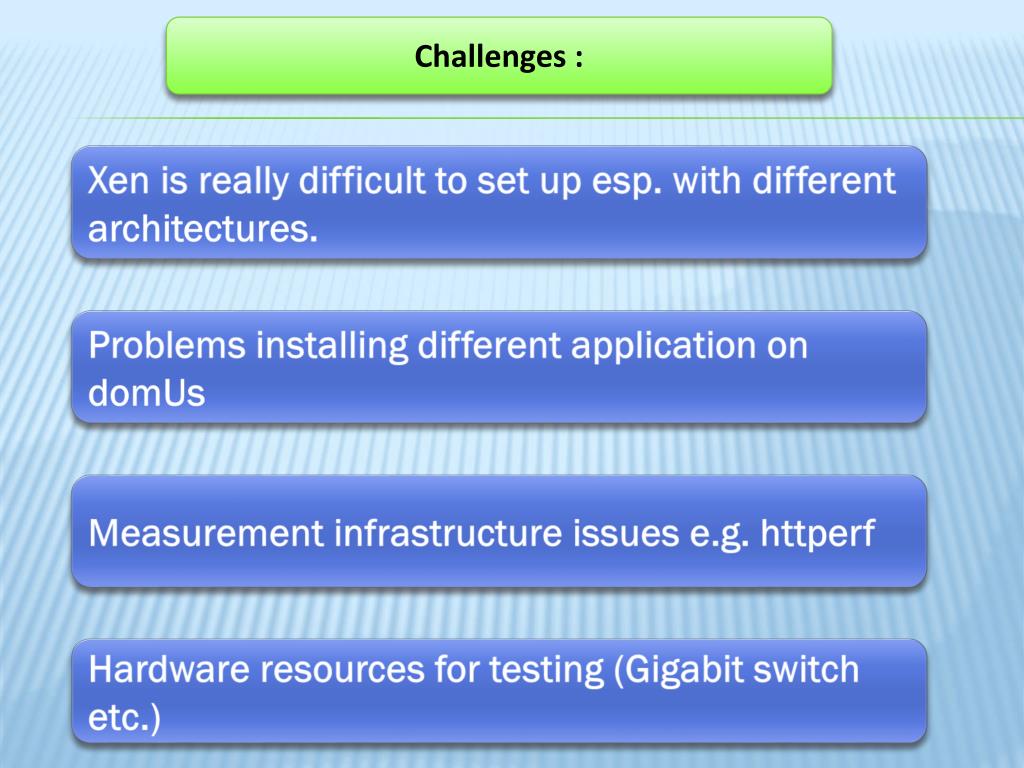 Challenges :

Xen is really difficult to set up esp. with different architectures.

Problems installing different application on domUs

Measurement infrastructure issues e.g. httperf

Hardware resources for testing (Gigabit switch etc.)